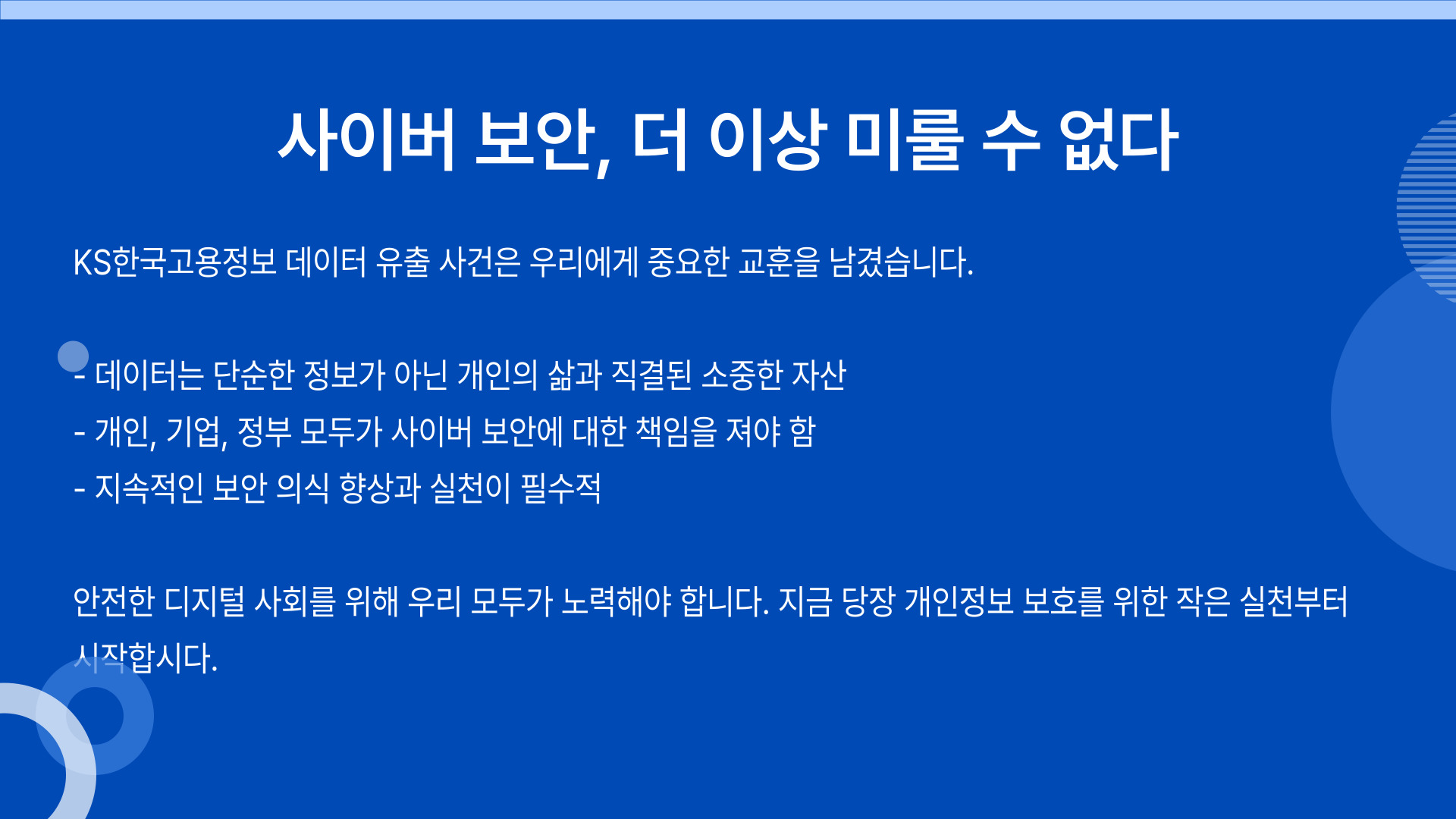 사이버 보안, 더 이상 미룰 수 없다

KS한국고용정보 데이터 유출 사건은 우리에게 중요한 교훈을 남겼습니다.

- 데이터는 단순한 정보가 아닌 개인의 삶과 직결된 소중한 자산
- 개인, 기업, 정부 모두가 사이버 보안에 대한 책임을 져야 함
- 지속적인 보안 의식 향상과 실천이 필수적

안전한 디지털 사회를 위해 우리 모두가 노력해야 합니다. 지금 당장 개인정보 보호를 위한 작은 실천부터 시작합시다.